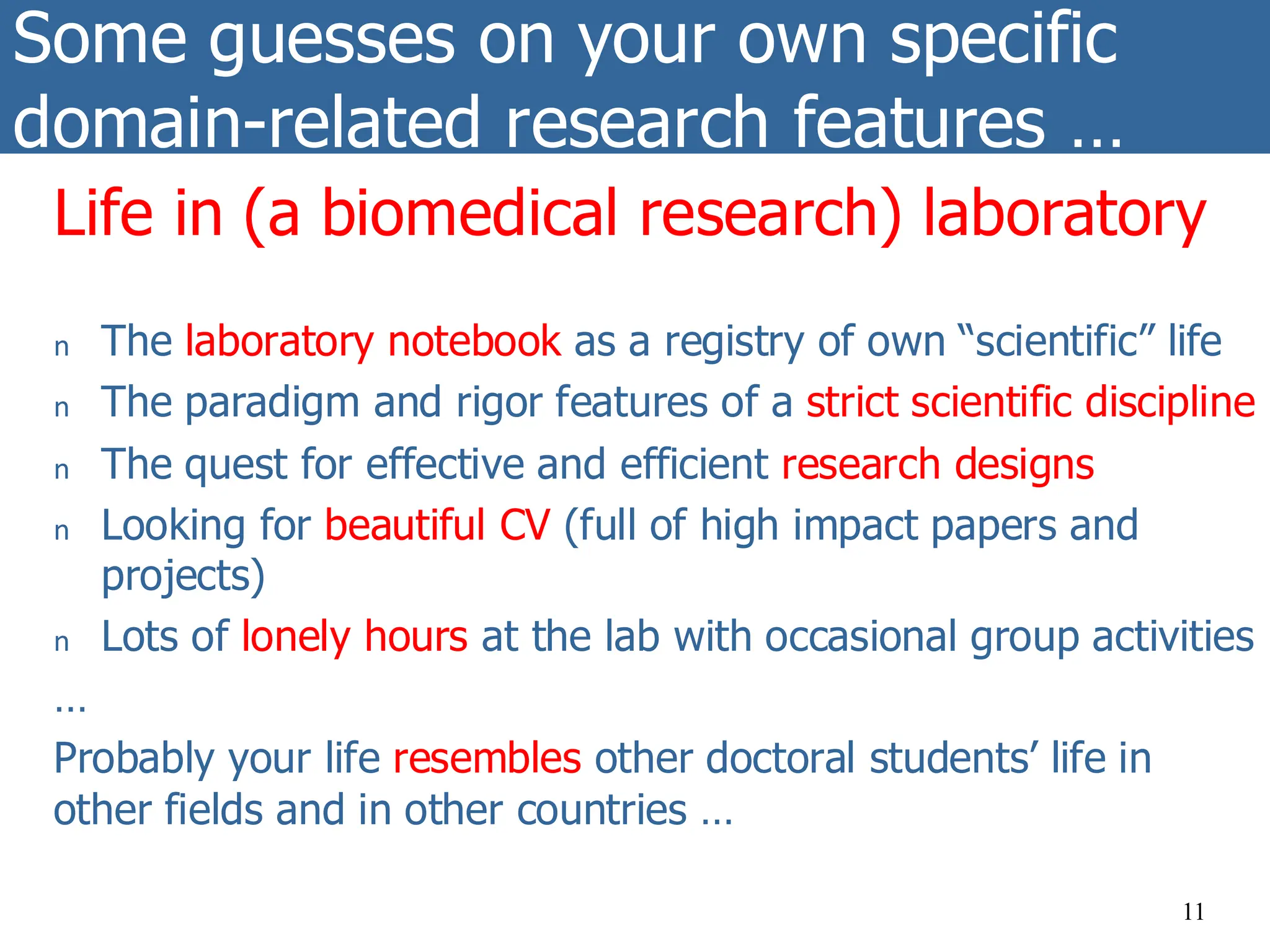 Some guesses on your own specific domain-related research features …

Life in (a biomedical research) laboratory

n The laboratory notebook as a registry of own “scientific” life
n The paradigm and rigor features of a strict scientific discipline
n The quest for effective and efficient research designs
n Looking for beautiful CV (full of high impact papers and projects)
n Lots of lonely hours at the lab with occasional group activities

…

Probably your life resembles other doctoral students’ life in other fields and in other countries …

11